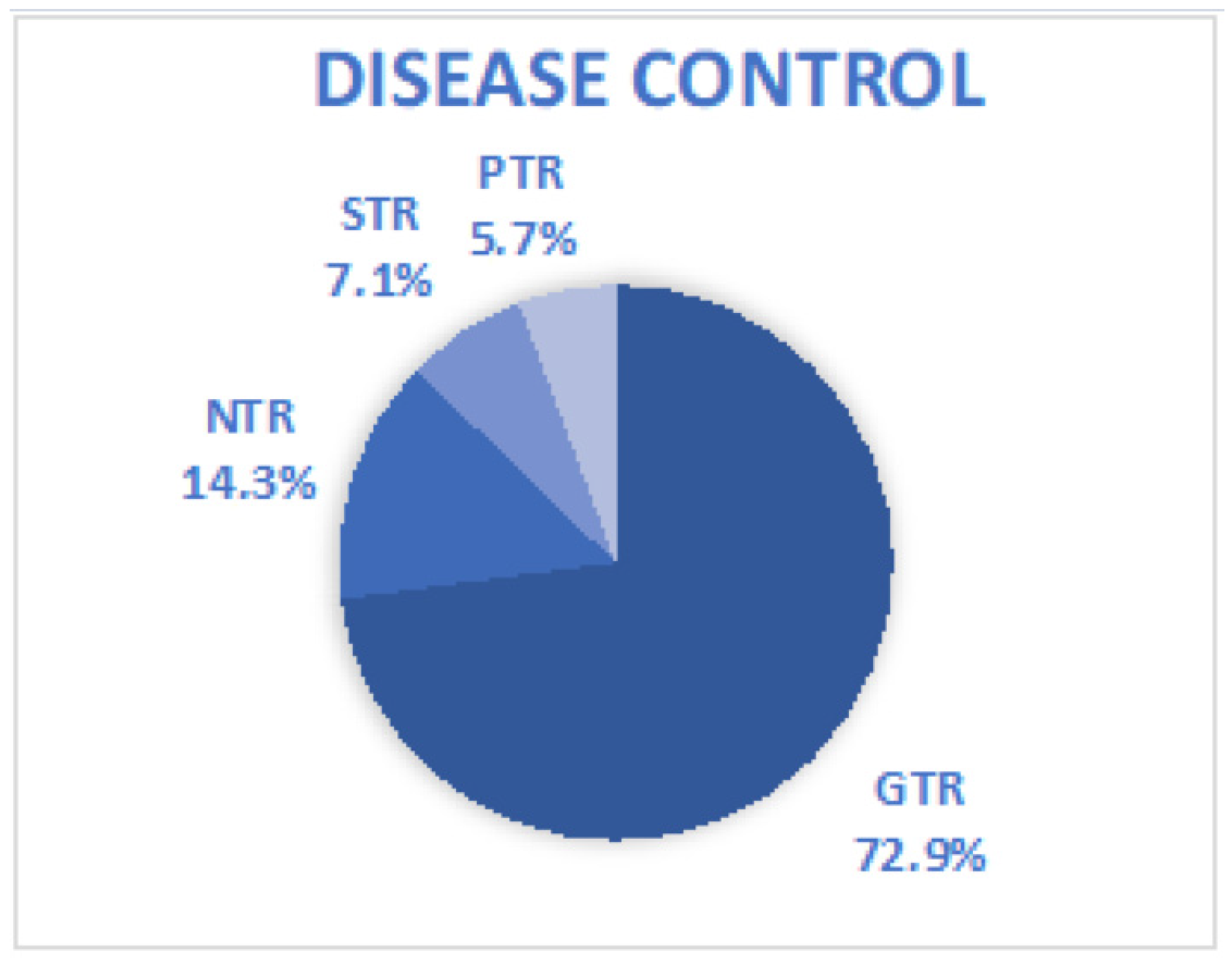 DISEASE CONTROL

PTR
5.7%

STR
7.1%

NTR
14.3%

GTR
72.9%